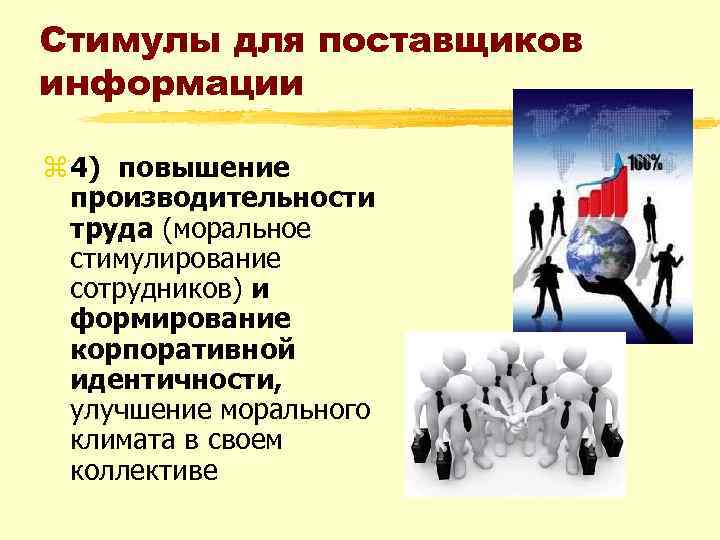 Стимулы для поставщиков информации

4) повышение производительности труда (моральное стимулирование сотрудников) и формирование корпоративной идентичности, улучшение морального климата в своем коллективе

100%